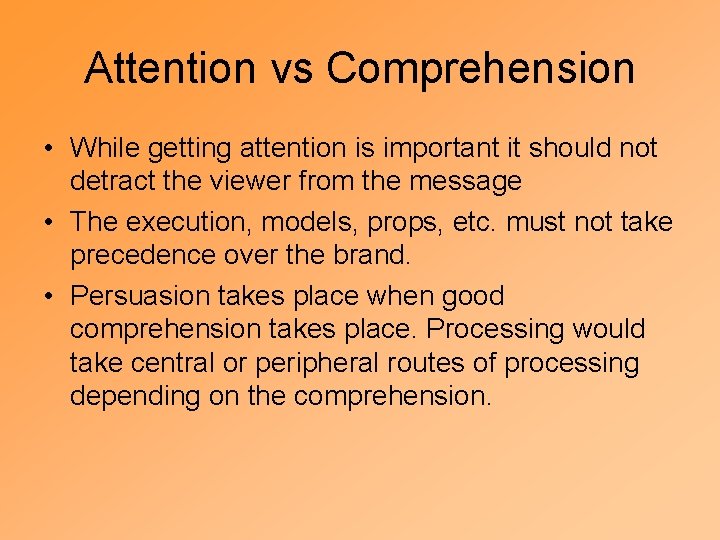 Attention vs Comprehension

• While getting attention is important it should not detract the viewer from the message

• The execution, models, props, etc. must not take precedence over the brand.

• Persuasion takes place when good comprehension takes place. Processing would take central or peripheral routes of processing depending on the comprehension.